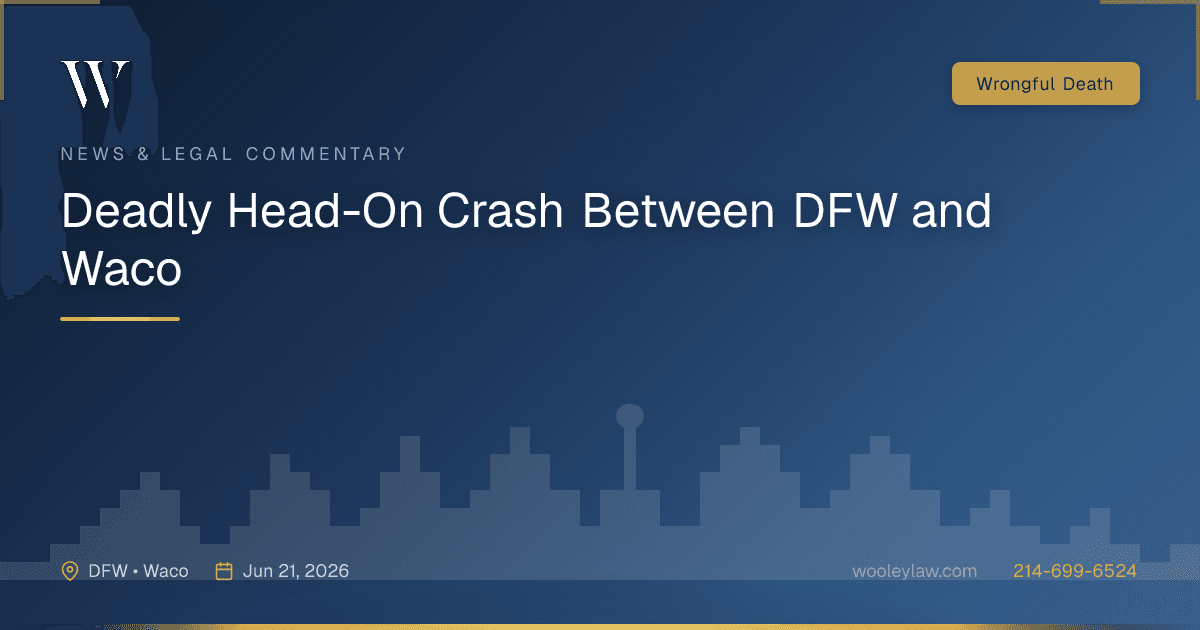 W

Wrongful Death

NEWS & LEGAL COMMENTARY

Deadly Head-On Crash Between DFW and Waco

DFW • Waco Jun 21, 2026

wooleylaw.com 214-699-6524